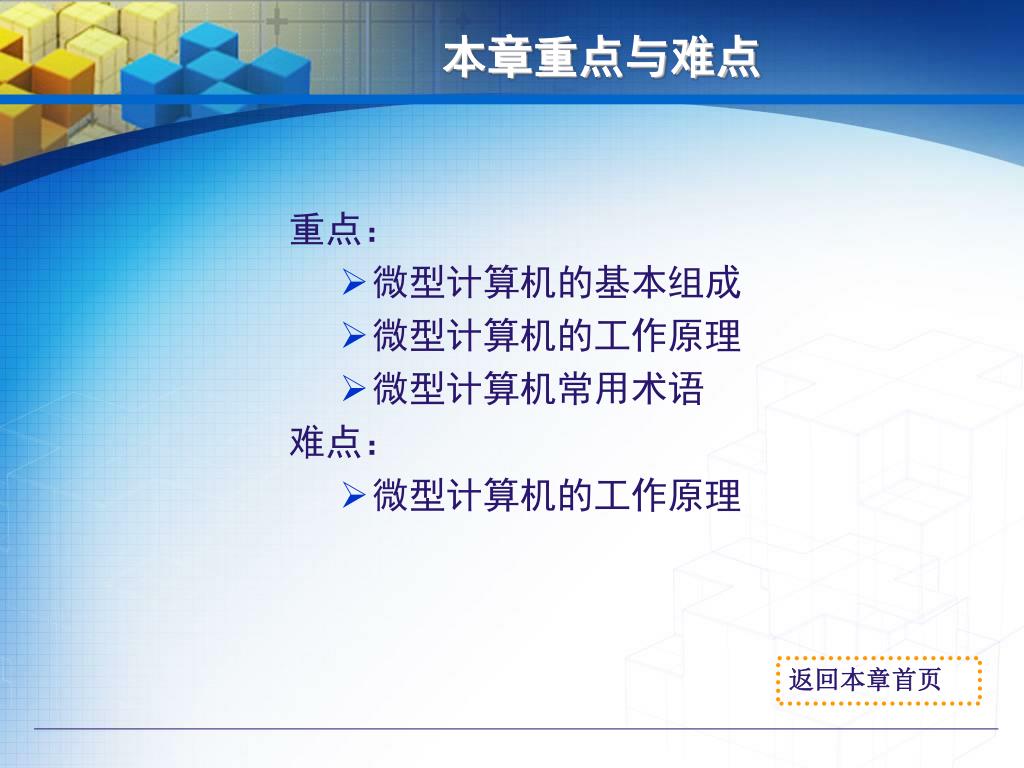 本章重点与难点

重点：

➢微型计算机的基本组成

➢微型计算机的工作原理

➢微型计算机常用术语

难点：

➢微型计算机的工作原理

返回本章首页